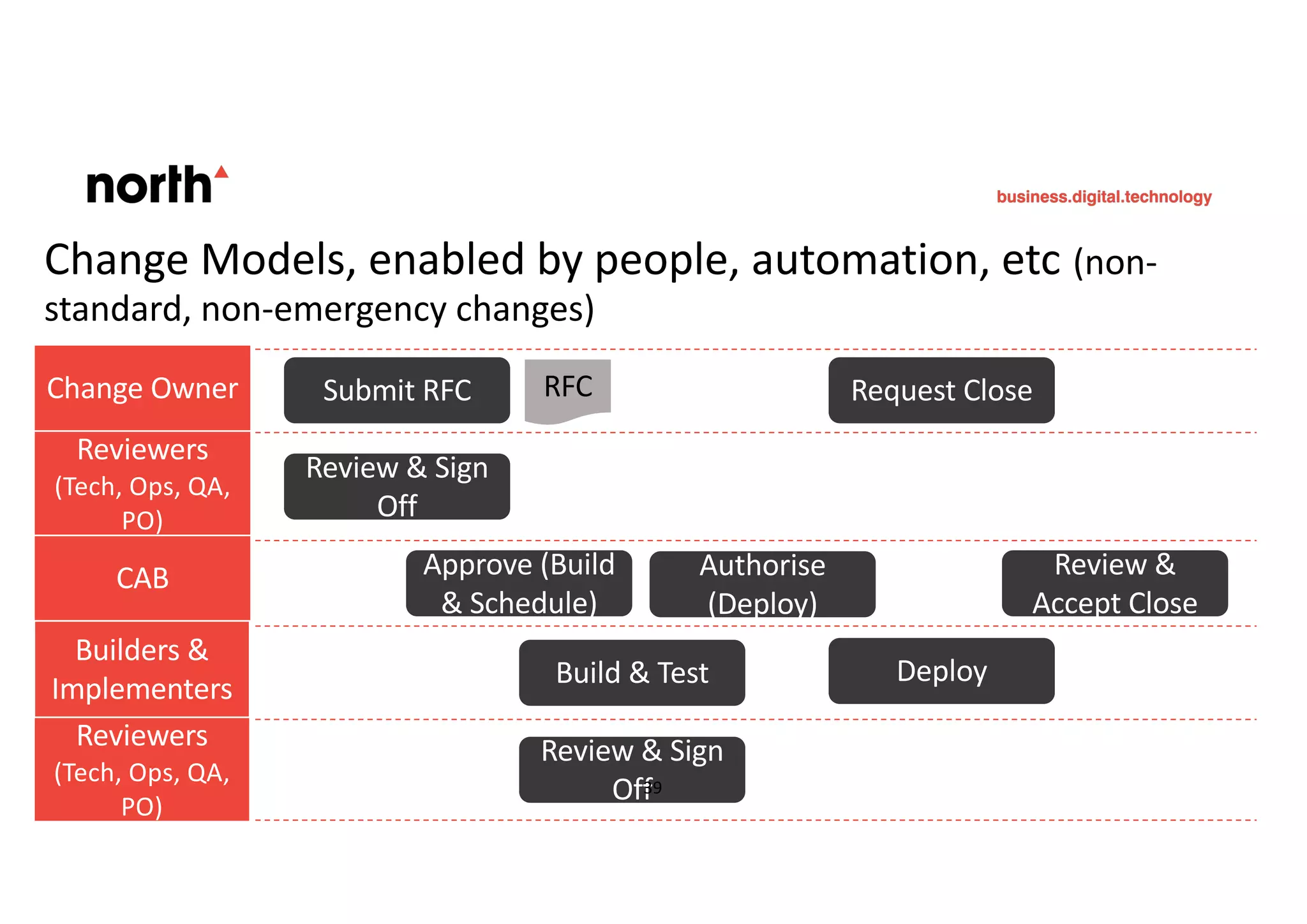 north

business.digital.technology

Change Models, enabled by people, automation, etc (non-standard, non-emergency changes)

Change Owner

Submit RFC

RFC

Request Close

Reviewers (Tech, Ops, QA, PO)

Review & Sign Off

CAB

Approve (Build & Schedule)

Authorise (Deploy)

Review & Accept Close

Builders & Implementers

Build & Test

Deploy

Reviewers (Tech, Ops, QA, PO)

Review & Sign Off

39